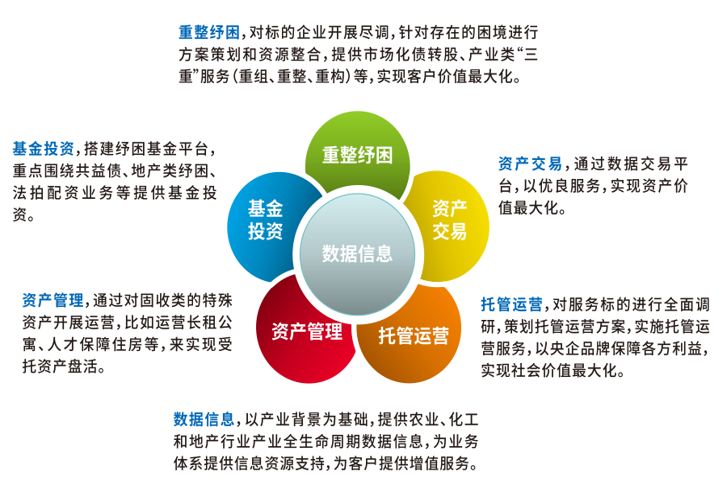 重整纾困，对标的企业开展尽调，针对存在的困境进行方案策划和资源整合，提供市场化债转股、产业类“三重”服务（重组、重整、重构）等，实现客户价值最大化。

基金投资，搭建纾困基金平台，重点围绕共益债、地产类纾困、法拍配资业务等提供基金投资。

资产交易，通过数据交易平台，以优良服务，实现资产价值最大化。

重整纾困

基金投资

资产交易

数据信息

资产管理

托管运营

资产管理，通过对固收类的特殊资产开展运营，比如运营长租公寓、人才保障住房等，来实现受托资产盘活。

托管运营，对服务标的进行全面调研，策划托管运营方案，实施托管运营服务，以央企品牌保障各方利益，实现社会价值最大化。

数据信息，以产业背景为基础，提供农业、化工和地产行业产业全生命周期数据信息，为业务体系提供信息资源支持，为客户提供增值服务。